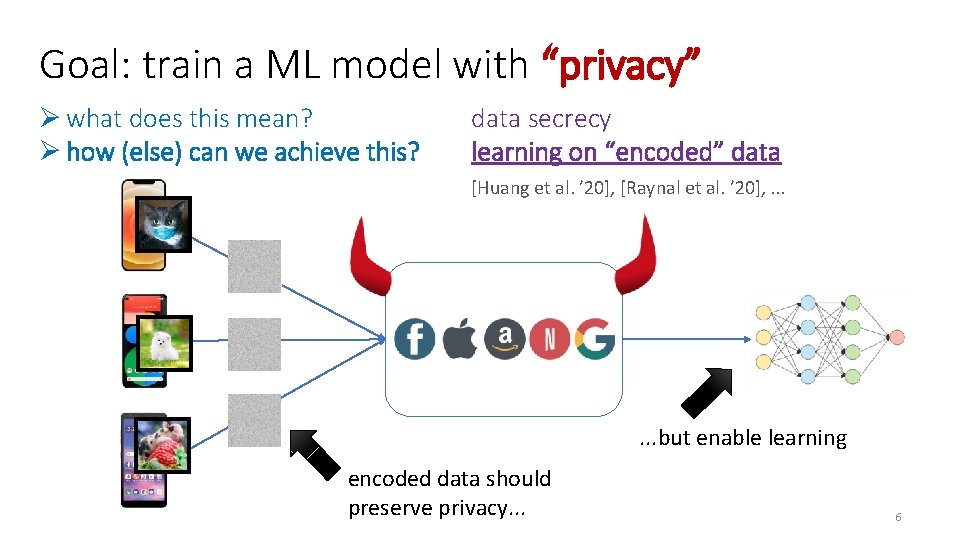 Goal: train a ML model with “privacy”

➢ what does this mean?
➢ how (else) can we achieve this?

data secrecy
learning on “encoded” data

[Huang et al. ’20], [Raynal et al. ’20], ...

...but enable learning

encoded data should preserve privacy...

6